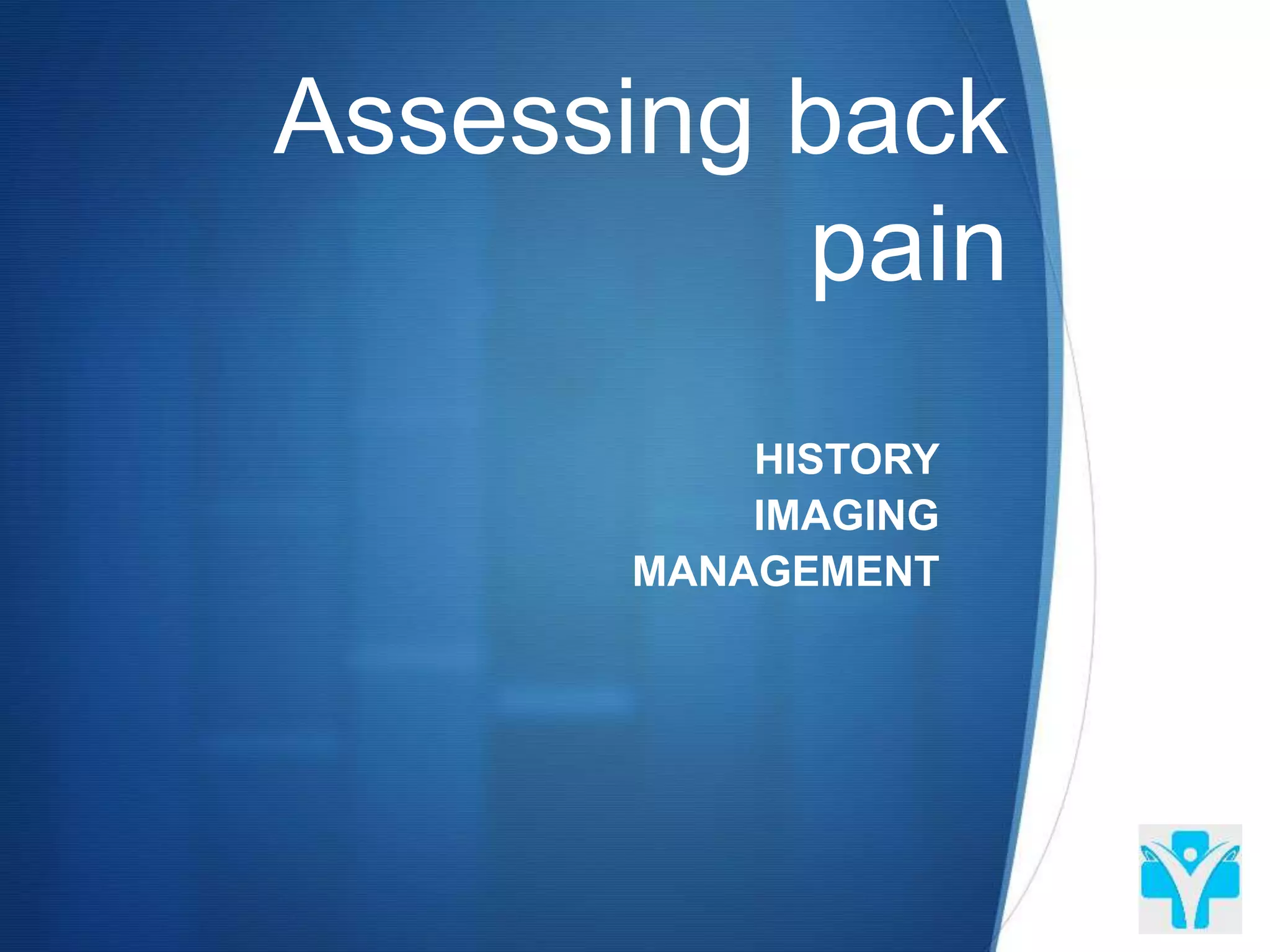 Assessing back pain

HISTORY
IMAGING
MANAGEMENT